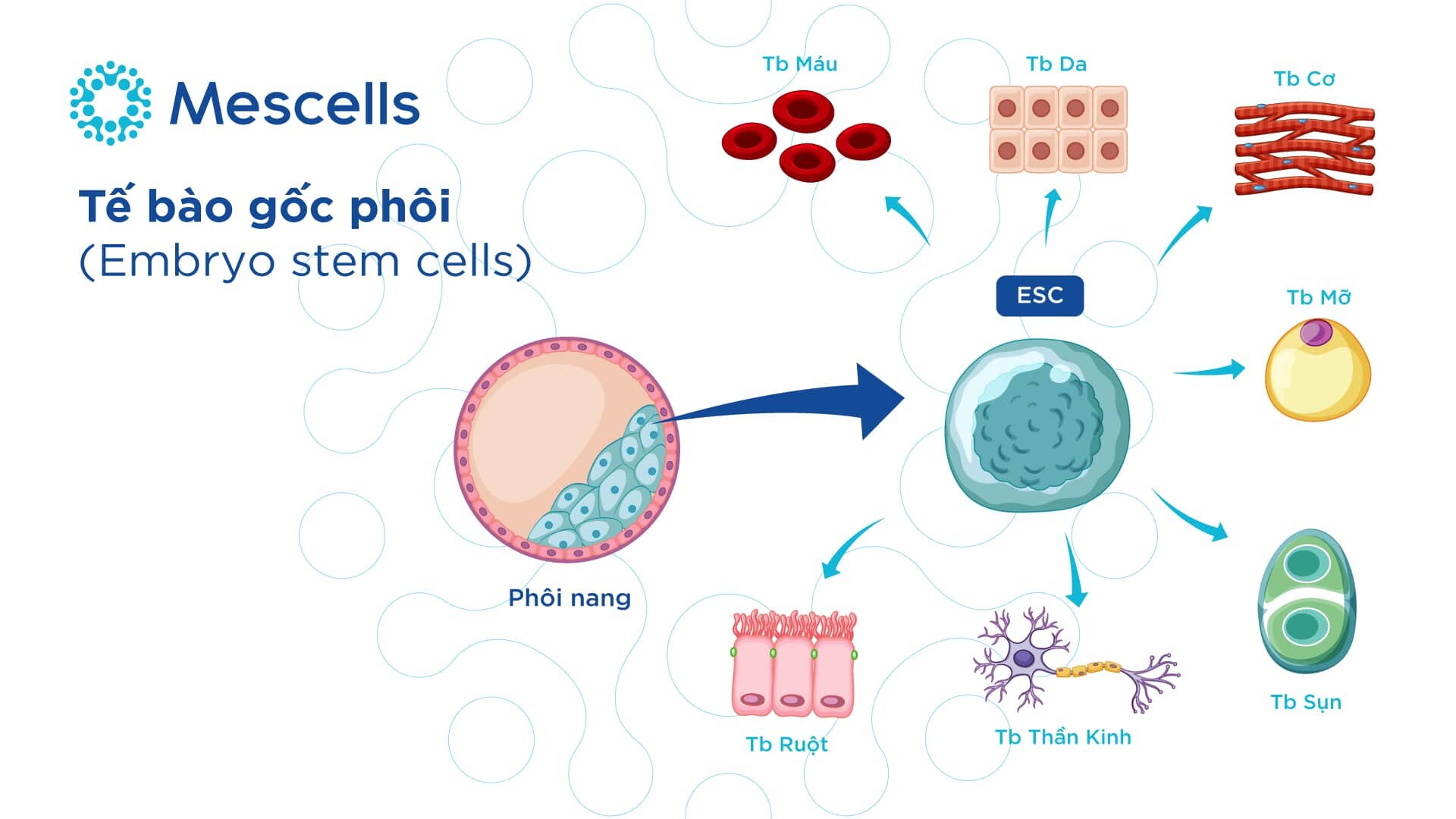 Mescells

Tế bào gốc phôi
(Embryo stem cells)

Tb Máu

Tb Da

Tb Cơ

ESC

Tb Mỡ

Phôi nang

Tb Ruột

Tb Thần Kinh

Tb Sụn